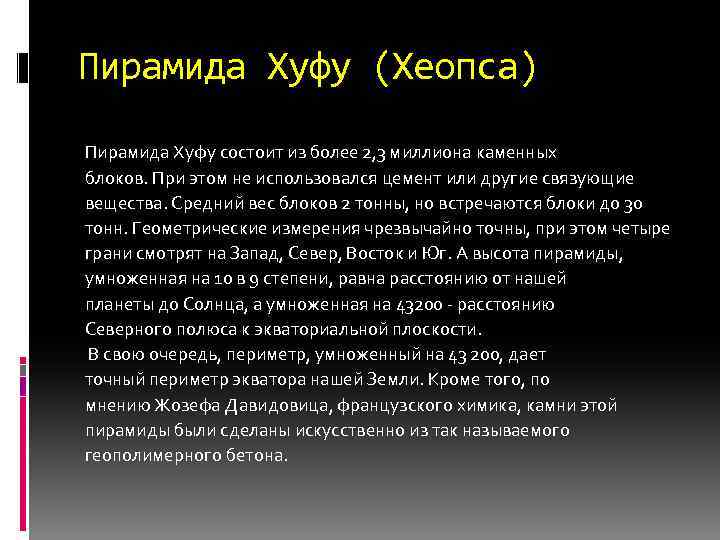 Пирамида Хуфу (Хеопса)

Пирамида Хуфу состоит из более 2,3 миллиона каменных блоков. При этом не использовался цемент или другие связующие вещества. Средний вес блоков 2 тонны, но встречаются блоки до 30 тонн. Геометрические измерения чрезвычайно точны, при этом четыре грани смотрят на Запад, Север, Восток и Юг. А высота пирамиды, умноженная на 10 в 9 степени, равна расстоянию от нашей планеты до Солнца, а умноженная на 43200 - расстоянию Северного полюса к экваториальной плоскости.
В свою очередь, периметр, умноженный на 43 200, дает точный периметр экватора нашей Земли. Кроме того, по мнению Жозефа Давидовица, французского химика, камни этой пирамиды были сделаны искусственно из так называемого геополимерного бетона.